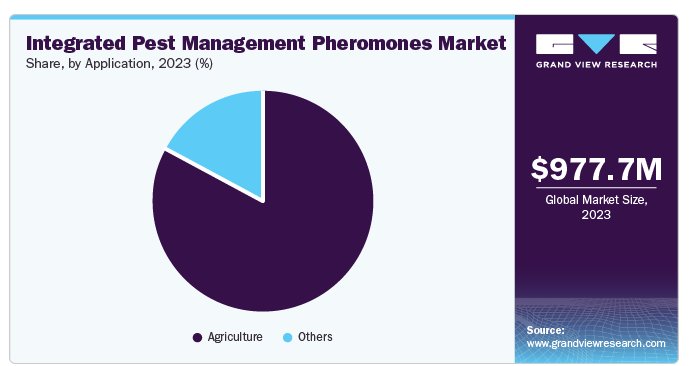 Integrated Pest Management Pheromones Market
Share, by Application, 2023 (%)

Agriculture Others

GRAND VIEW RESEARCH

$977.7M
Global Market Size, 2023

Source:
www.grandviewresearch.com